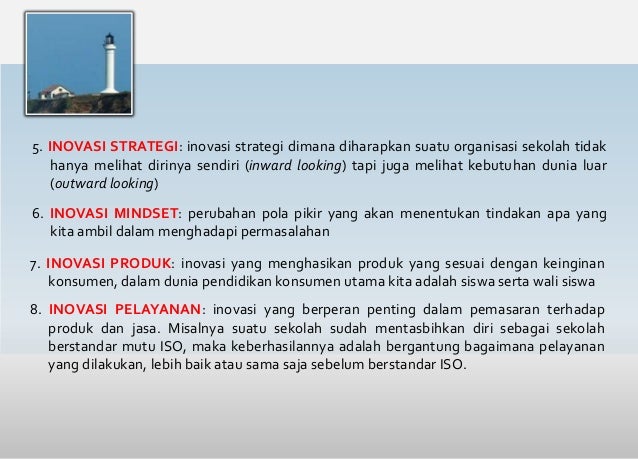 5. INOVASI STRATEGI: inovasi strategi dimana diharapkan suatu organisasi sekolah tidak hanya melihat dirinya sendiri (inward looking) tapi juga melihat kebutuhan dunia luar (outward looking)

6. INOVASI MINDSET: perubahan pola pikir yang akan menentukan tindakan apa yang kita ambil dalam menghadapi permasalahan

7. INOVASI PRODUK: inovasi yang menghasikan produk yang sesuai dengan keinginan konsumen, dalam dunia pendidikan konsumen utama kita adalah siswa serta wali siswa

8. INOVASI PELAYANAN: inovasi yang berperan penting dalam pemasaran terhadap produk dan jasa. Misalnya suatu sekolah sudah mentasbihkan diri sebagai sekolah berstandar mutu ISO, maka keberhasilannya adalah bergantung bagaimana pelayanan yang dilakukan, lebih baik atau sama saja sebelum berstandar ISO.